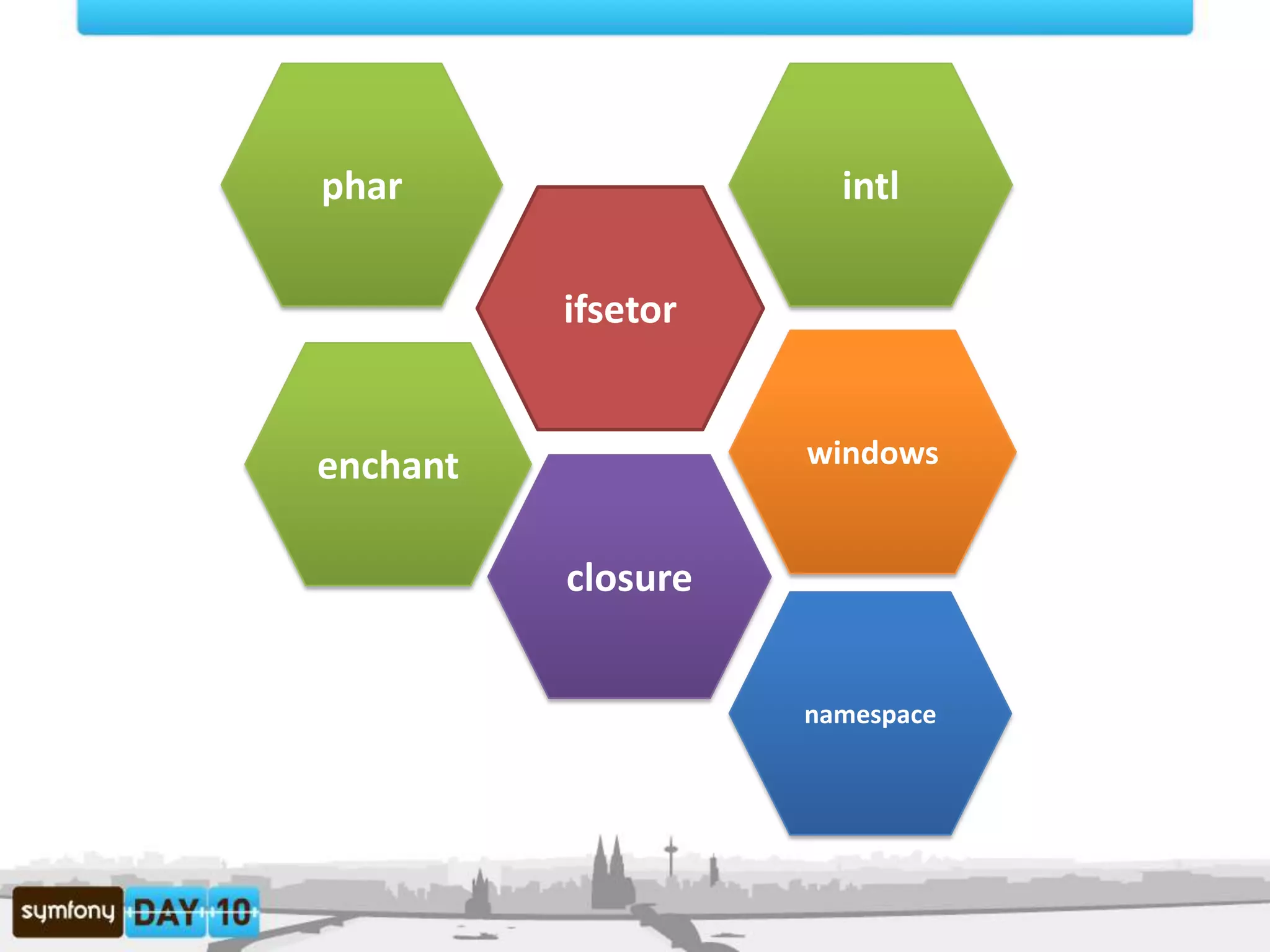 phar

intl

ifsetor

enchant

windows

closure

namespace

symfony DAY 10